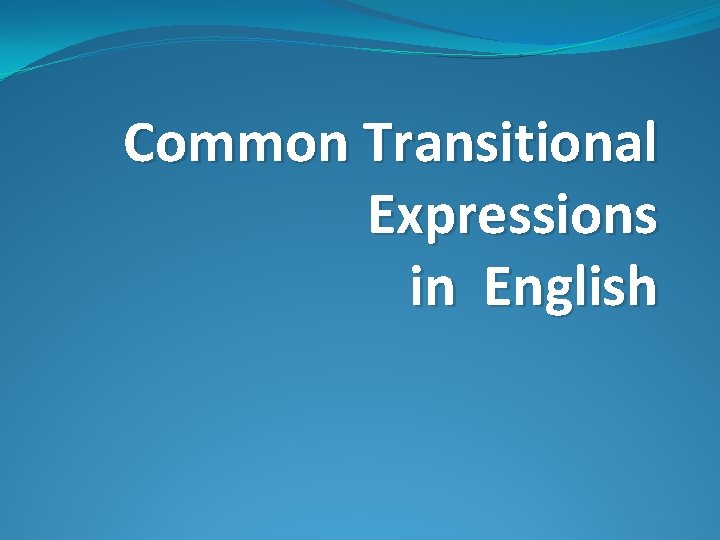 Common Transitional Expressions in English